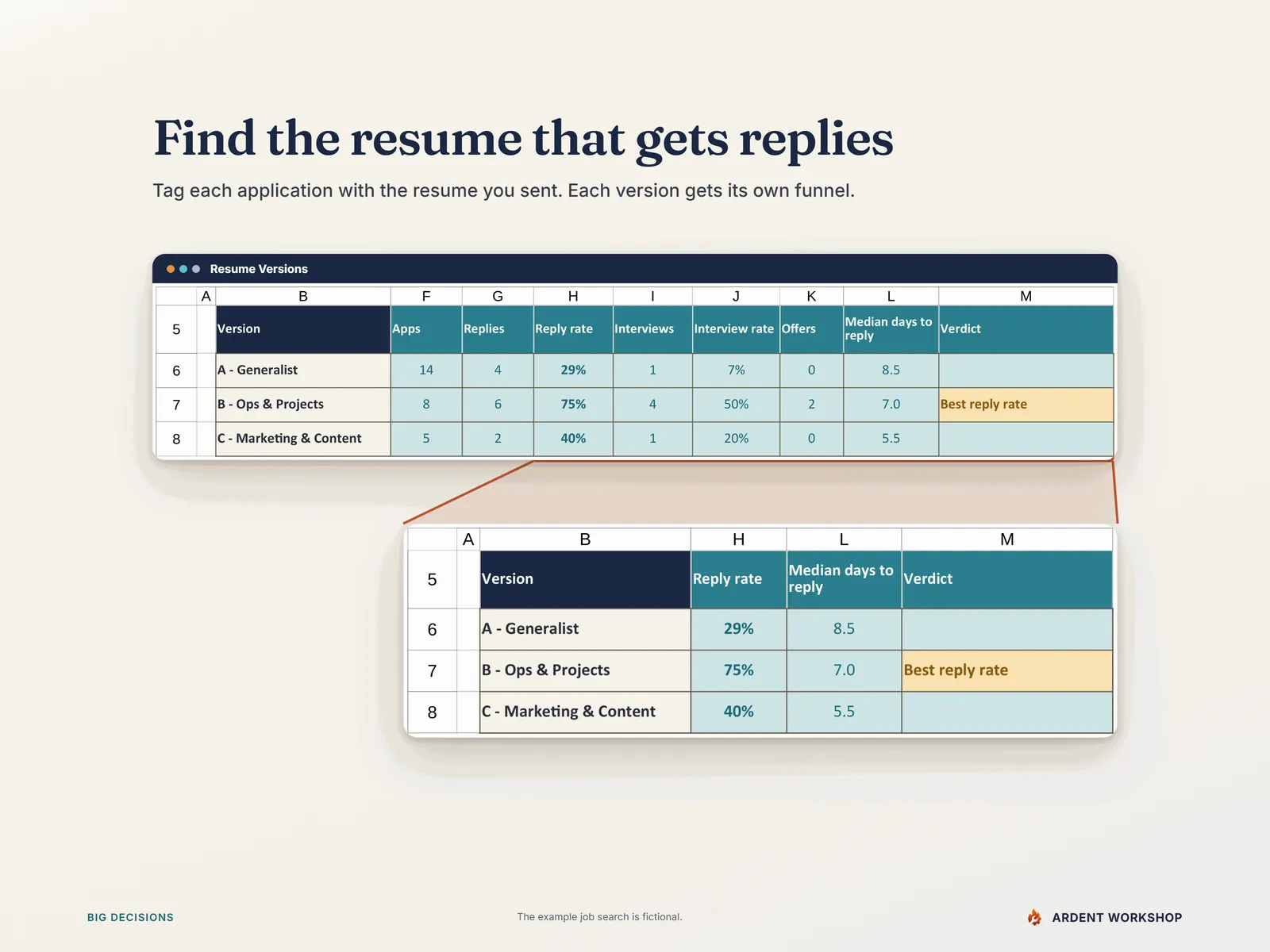 Find the resume that gets replies

Tag each application with the resume you sent. Each version gets its own funnel.

Resume Versions

|  | A | B | F | G | H | I | J | K | L | M |
|---|---|---|---|---|---|---|---|---|---|---|
| 5 |  | Version | Apps | Replies | Reply rate | Interviews | Interview rate | Offers | Median days to reply | Verdict |
| 6 |  | A - Generalist | 14 | 4 | 29% | 1 | 7% | 0 | 8.5 |  |
| 7 |  | B - Ops & Projects | 8 | 6 | 75% | 4 | 50% | 2 | 7.0 | Best reply rate |
| 8 |  | C - Marketing & Content | 5 | 2 | 40% | 1 | 20% | 0 | 5.5 |  |

|  | A | B | H | L | M |
|---|---|---|---|---|---|
| 5 |  | Version | Reply rate | Median days to reply | Verdict |
| 6 |  | A - Generalist | 29% | 8.5 |  |
| 7 |  | B - Ops & Projects | 75% | 7.0 | Best reply rate |
| 8 |  | C - Marketing & Content | 40% | 5.5 |  |

BIG DECISIONS

The example job search is fictional.

ARDENT WORKSHOP